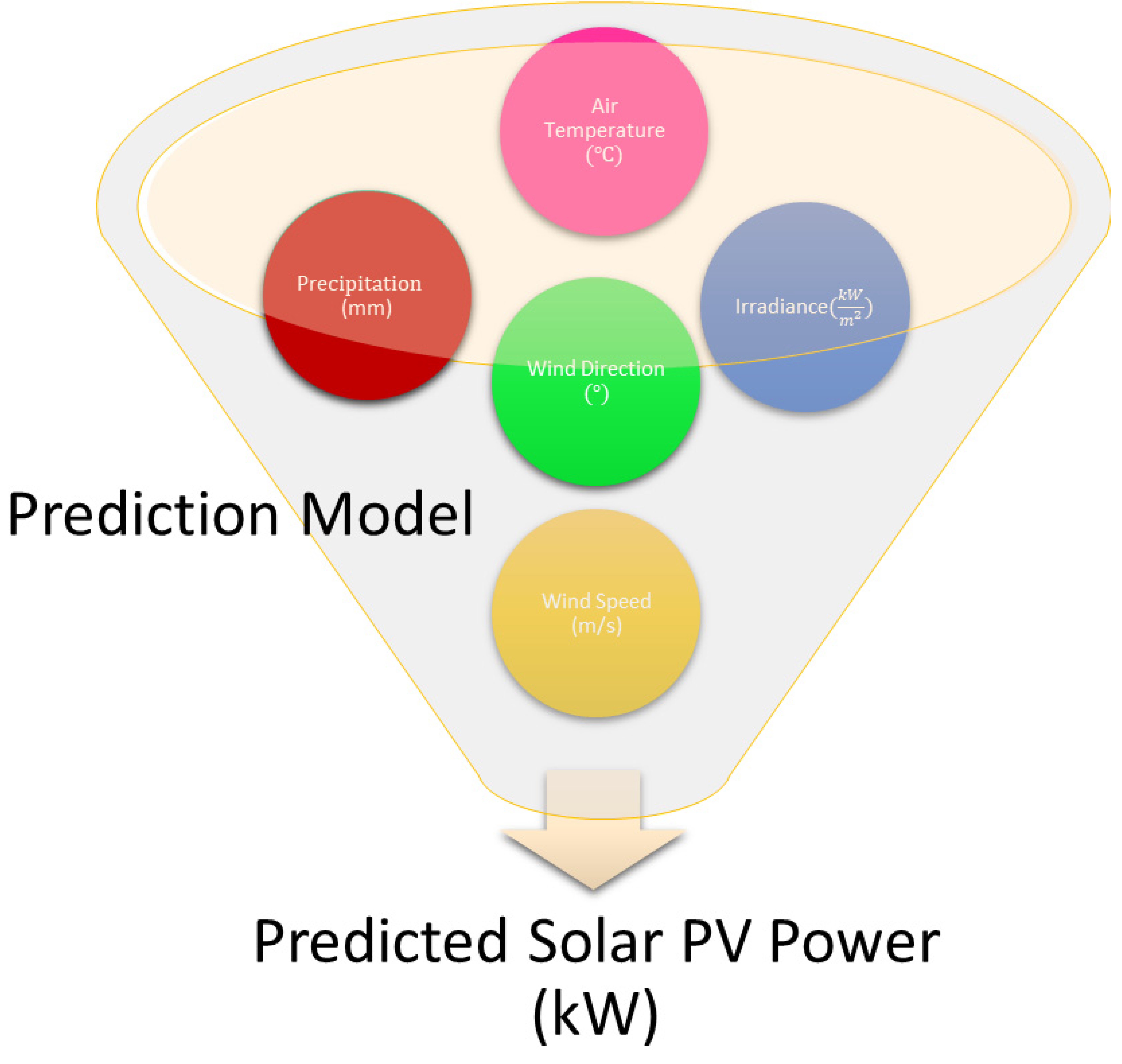 Air Temperature (°C)

Precipitation (mm)

Irradiance($\frac{kW}{m^2}$)

Wind Direction (°)

Prediction Model

Wind Speed (m/s)

Predicted Solar PV Power (kW)